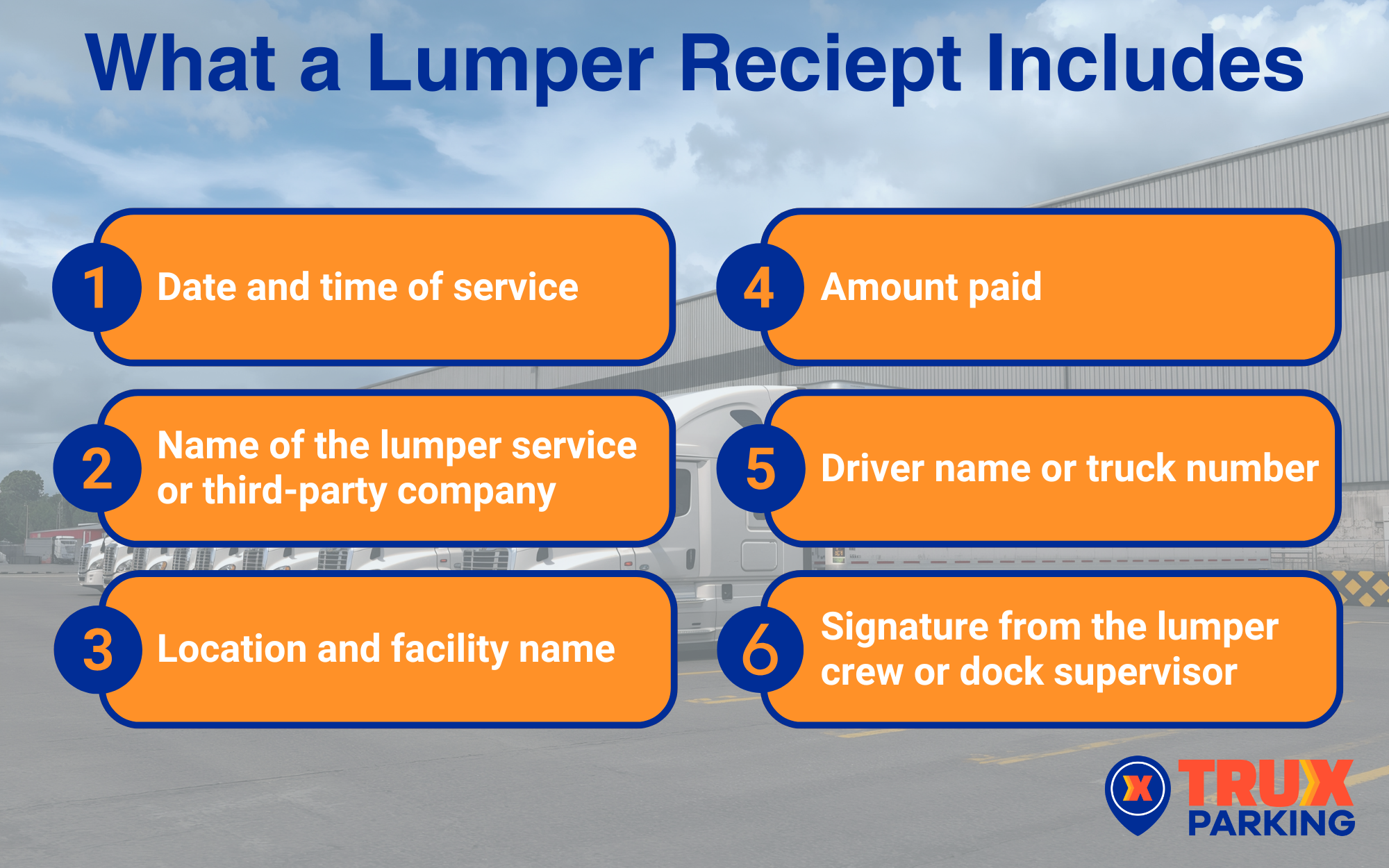 What a Lumper Reciept Includes

1 Date and time of service

2 Name of the lumper service or third-party company

3 Location and facility name

4 Amount paid

5 Driver name or truck number

6 Signature from the lumper crew or dock supervisor

TRUX PARKING